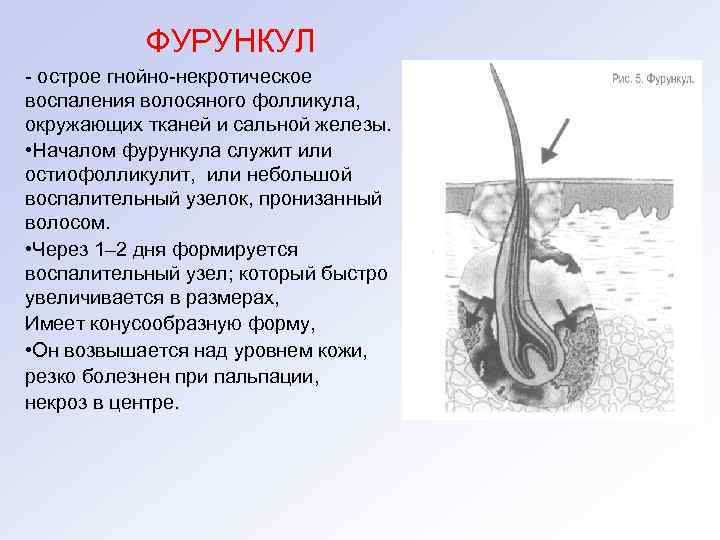 ФУРУНКУЛ

- острое гнойно-некротическое воспаления волосяного фолликула, окружающих тканей и сальной железы.

•Началом фурункула служит или остиофолликулит, или небольшой воспалительный узелок, пронизанный волосом.

•Через 1–2 дня формируется воспалительный узел; который быстро увеличивается в размерах,

Имеет конусообразную форму,

•Он возвышается над уровнем кожи, резко болезнен при пальпации, некроз в центре.

Рис. 5. Фурункул.